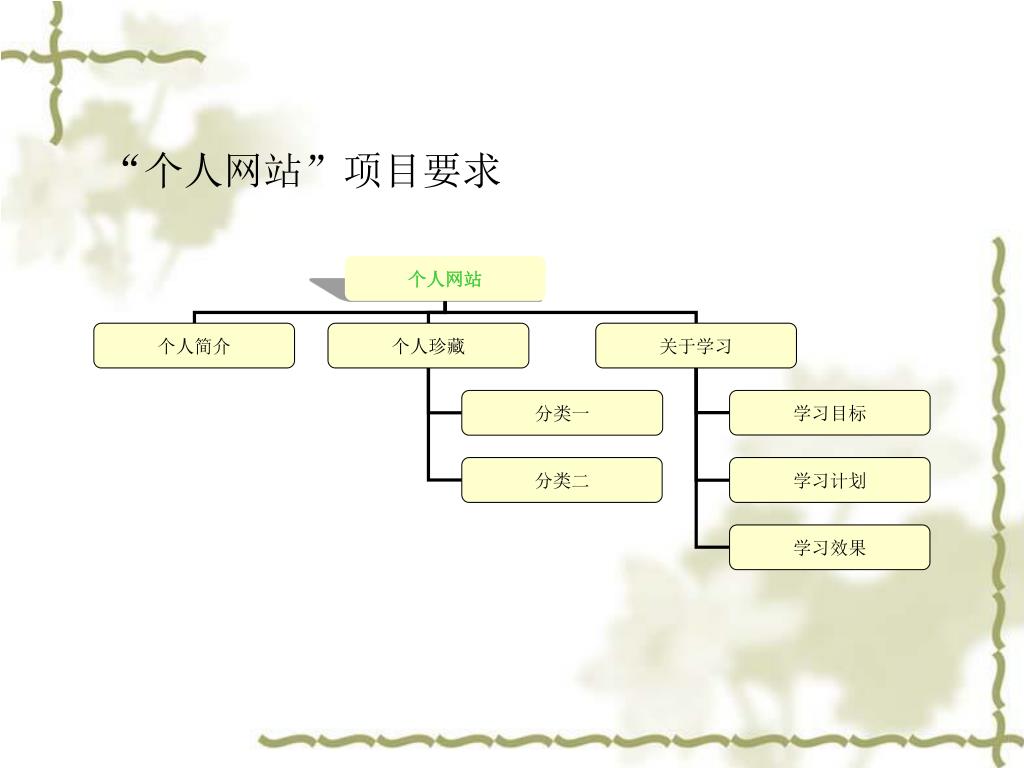 “个人网站”项目要求

个人网站

个人简介

个人珍藏

关于学习

分类一

分类二

学习目标

学习计划

学习效果